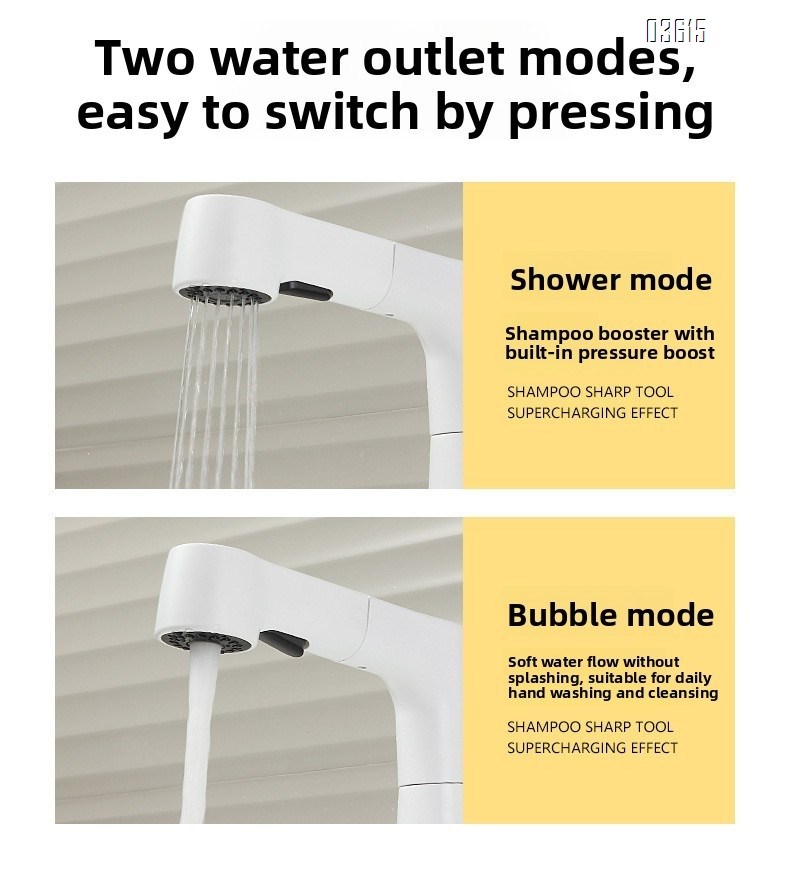 03615

Two water outlet modes, easy to switch by pressing

Shower mode

Shampoo booster with built-in pressure boost

SHAMPOO SHARP TOOL
SUPERCHARGING EFFECT

Bubble mode

Soft water flow without splashing, suitable for daily hand washing and cleansing

SHAMPOO SHARP TOOL
SUPERCHARGING EFFECT